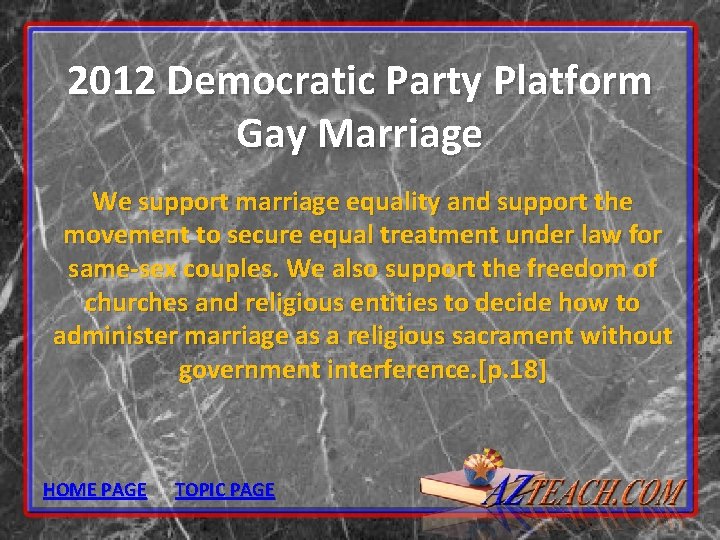 2012 Democratic Party Platform
Gay Marriage

We support marriage equality and support the movement to secure equal treatment under law for same-sex couples. We also support the freedom of churches and religious entities to decide how to administer marriage as a religious sacrament without government interference.[p.18]

HOME PAGE TOPIC PAGE

AZTEACH.COM